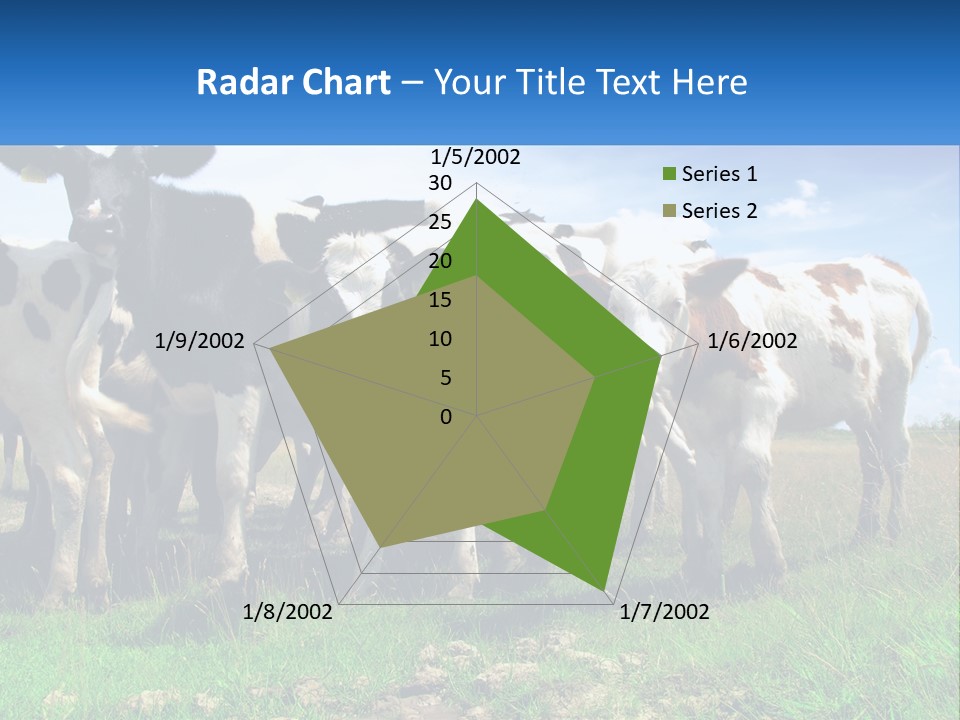 Radar Chart – Your Title Text Here

1/5/2002
30
25
20
15
10
5
0
1/6/2002
1/7/2002
1/8/2002
1/9/2002

Series 1
Series 2